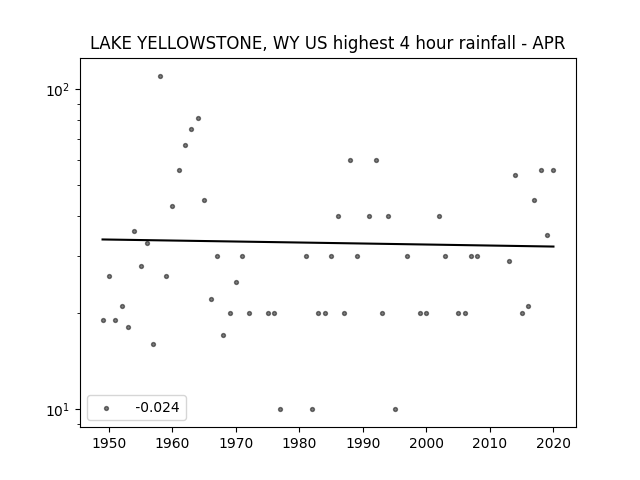 LAKE YELLOWSTONE, WY US highest 4 hour rainfall - APR

$10^2$

$10^1$

-0.024

1950 1960 1970 1980 1990 2000 2010 2020